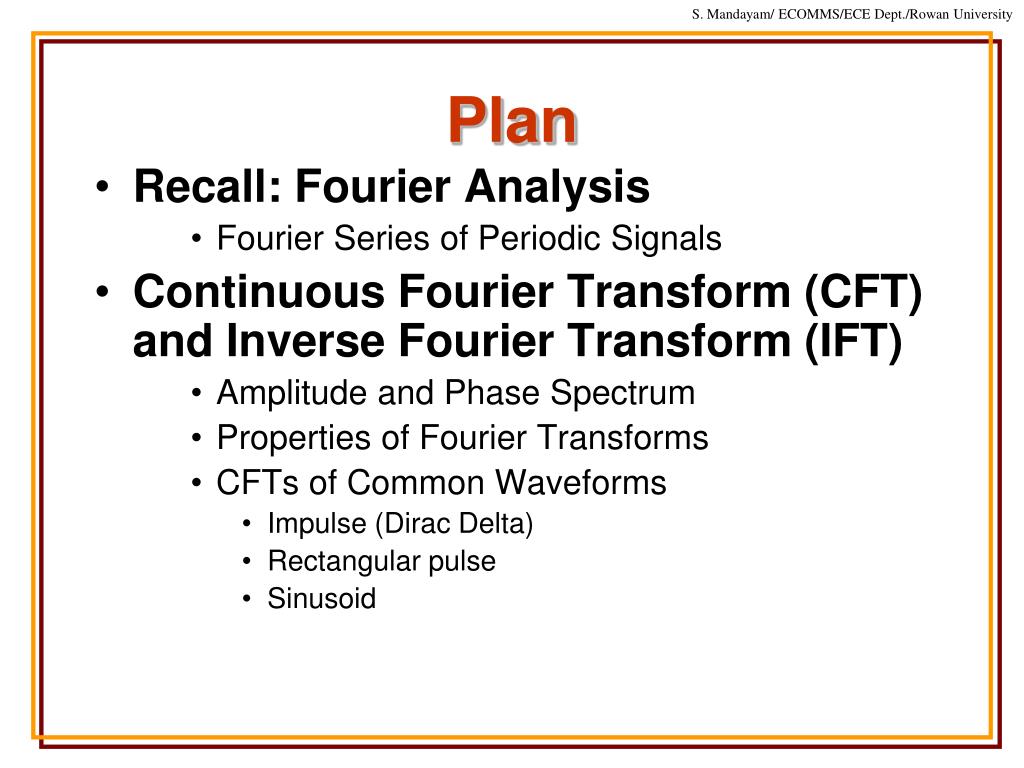 S. Mandayam/ ECOMMS/ECE Dept./Rowan University

Plan

• Recall: Fourier Analysis
  • Fourier Series of Periodic Signals
• Continuous Fourier Transform (CFT) and Inverse Fourier Transform (IFT)
  • Amplitude and Phase Spectrum
  • Properties of Fourier Transforms
  • CFTs of Common Waveforms
    • Impulse (Dirac Delta)
    • Rectangular pulse
    • Sinusoid